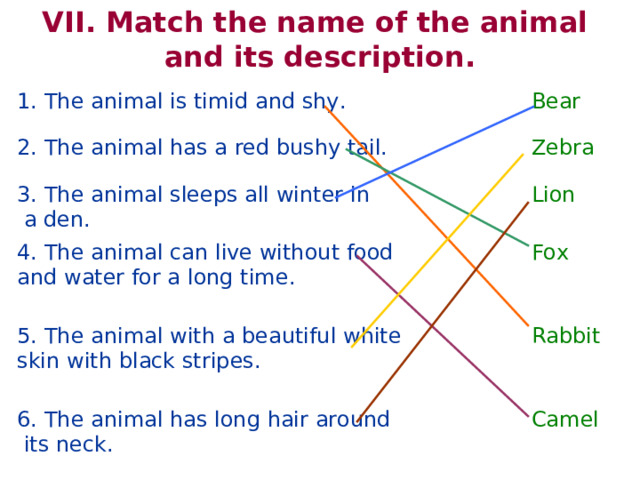 VII. Match the name of the animal and its description.

1. The animal is timid and shy.

2. The animal has a red bushy tail.

3. The animal sleeps all winter in a den.

4. The animal can live without food and water for a long time.

5. The animal with a beautiful white skin with black stripes.

6. The animal has long hair around its neck.

Bear

Zebra

Lion

Fox

Rabbit

Camel